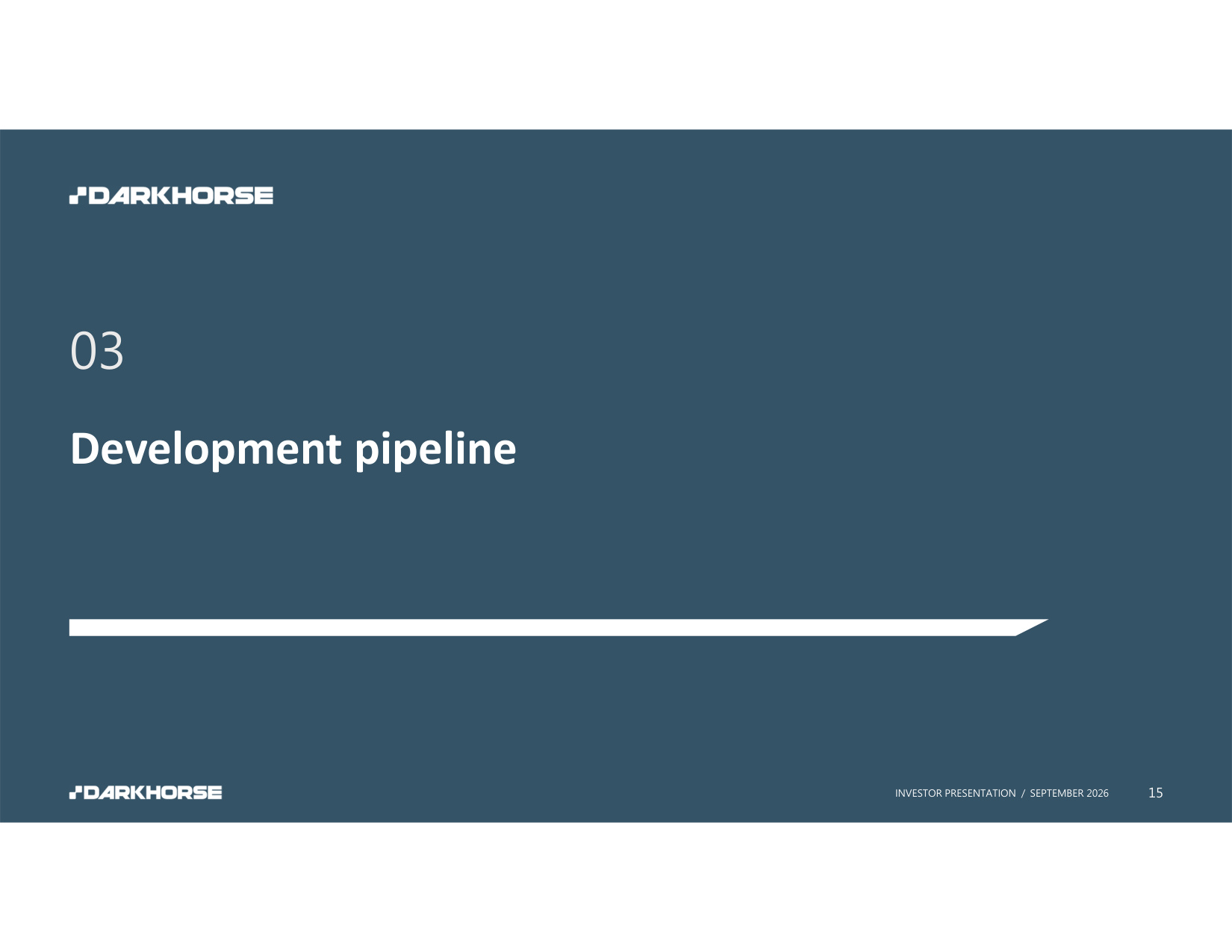 DARKHORSE

03

Development pipeline

DARKHORSE

INVESTOR PRESENTATION / SEPTEMBER 2026

15